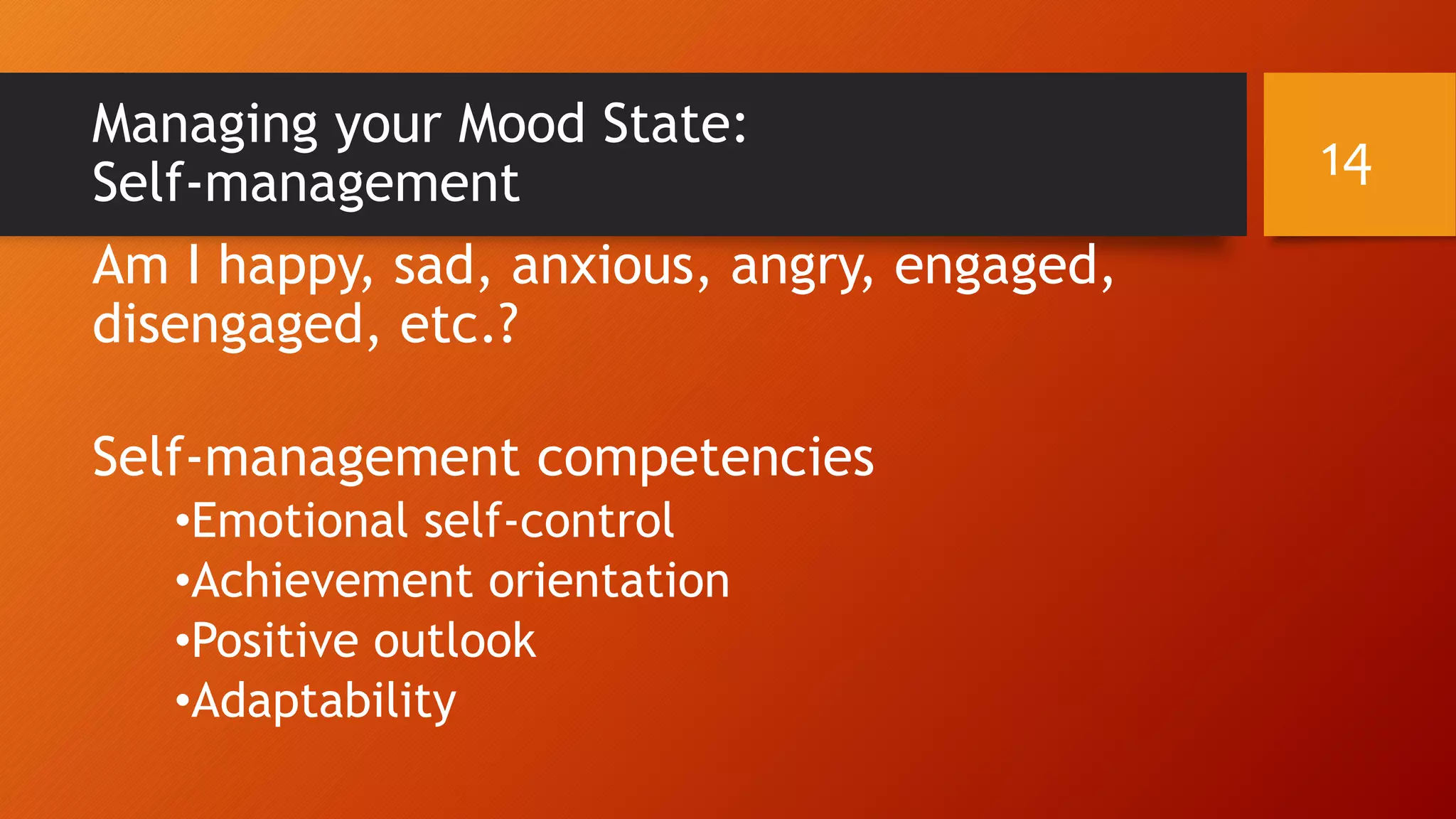 Managing your Mood State: Self-management

14

Am I happy, sad, anxious, angry, engaged, disengaged, etc.?

Self-management competencies

•Emotional self-control
•Achievement orientation
•Positive outlook
•Adaptability